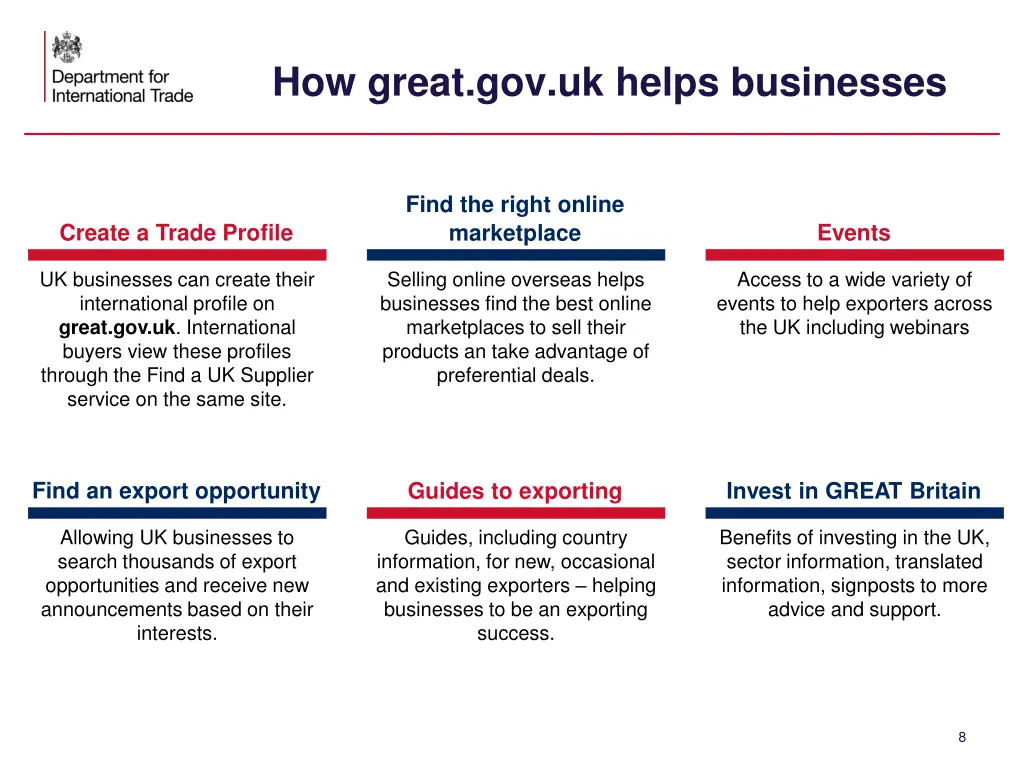 Department for International Trade

How great.gov.uk helps businesses

Create a Trade Profile

UK businesses can create their international profile on great.gov.uk. International buyers view these profiles through the Find a UK Supplier service on the same site.

Find the right online marketplace

Selling online overseas helps businesses find the best online marketplaces to sell their products an take advantage of preferential deals.

Events

Access to a wide variety of events to help exporters across the UK including webinars

Find an export opportunity

Allowing UK businesses to search thousands of export opportunities and receive new announcements based on their interests.

Guides to exporting

Guides, including country information, for new, occasional and existing exporters – helping businesses to be an exporting success.

Invest in GREAT Britain

Benefits of investing in the UK, sector information, translated information, signposts to more advice and support.

8